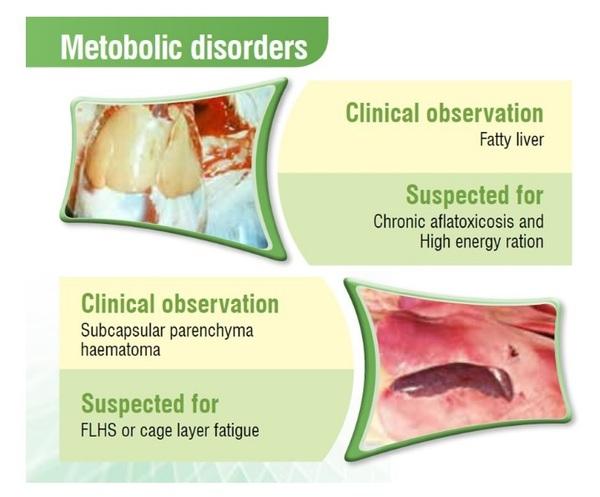 Metobolic disorders

Clinical observation
Fatty liver

Suspected for
Chronic aflatoxicosis and High energy ration

Clinical observation
Subcapsular parenchyma haematoma

Suspected for
FLHS or cage layer fatigue